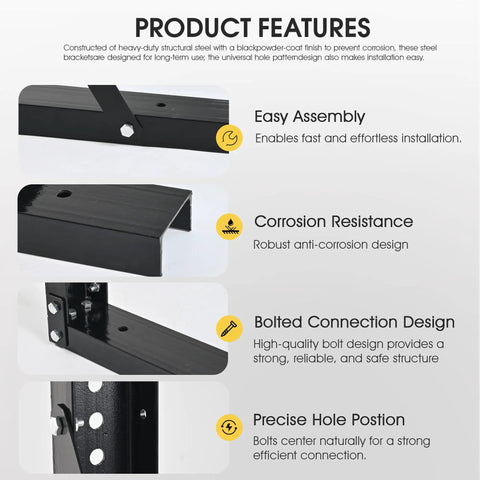 PRODUCT FEATURES

Constructed of heavy-duty structural steel with a blackpowder-coat finish to prevent corrosion, these steel bracketsare designed for long-term use; the universal hole patterndesign also makes installation easy.

Easy Assembly

Enables fast and effortless installation.

Corrosion Resistance

Robust anti-corrosion design

Bolted Connection Design

High-quality bolt design provides a strong, reliable, and safe structure

Precise Hole Postion

Bolts center naturally for a strong efficient connection.